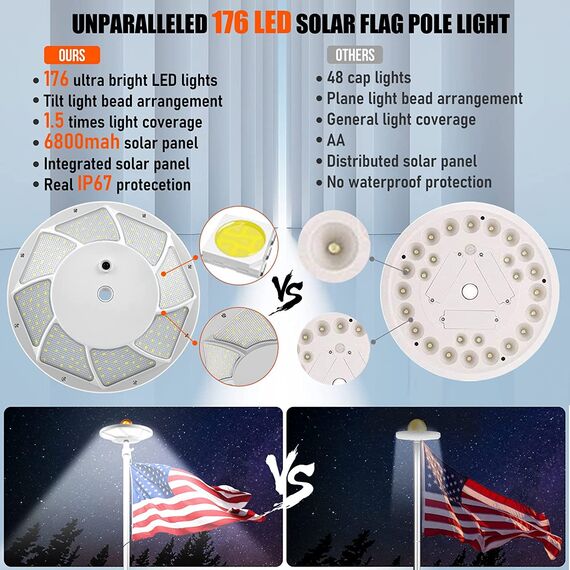 UNPARALLELED 176 LED SOLAR FLAG POLE LIGHT

OURS

• 176 ultra bright LED lights
• Tilt light bead arrangement
• 1.5 times light coverage
• 6800mah solar panel
• Integrated solar panel
• Real IP67 protecetion

OTHERS

• 48 cap lights
• Plane light bead arrangement
• General light coverage
• AA
• Distributed solar panel
• No waterproof protection

VS

VS